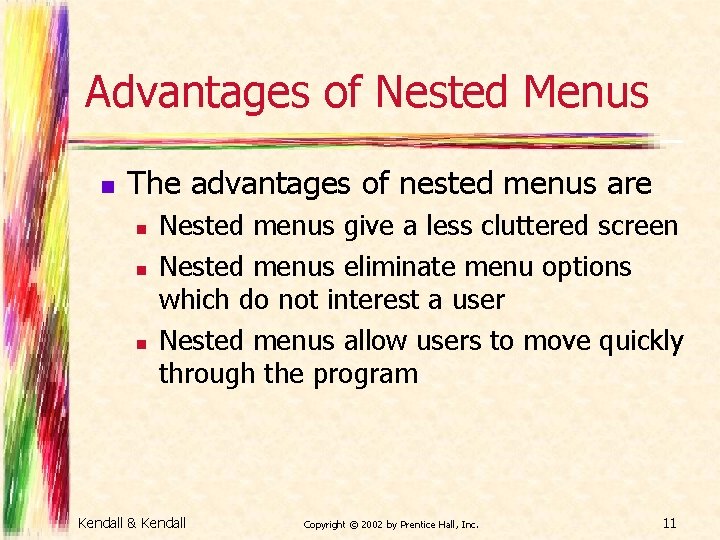 Advantages of Nested Menus

- The advantages of nested menus are
  - Nested menus give a less cluttered screen
  - Nested menus eliminate menu options which do not interest a user
  - Nested menus allow users to move quickly through the program

Kendall & Kendall

Copyright © 2002 by Prentice Hall, Inc.

11